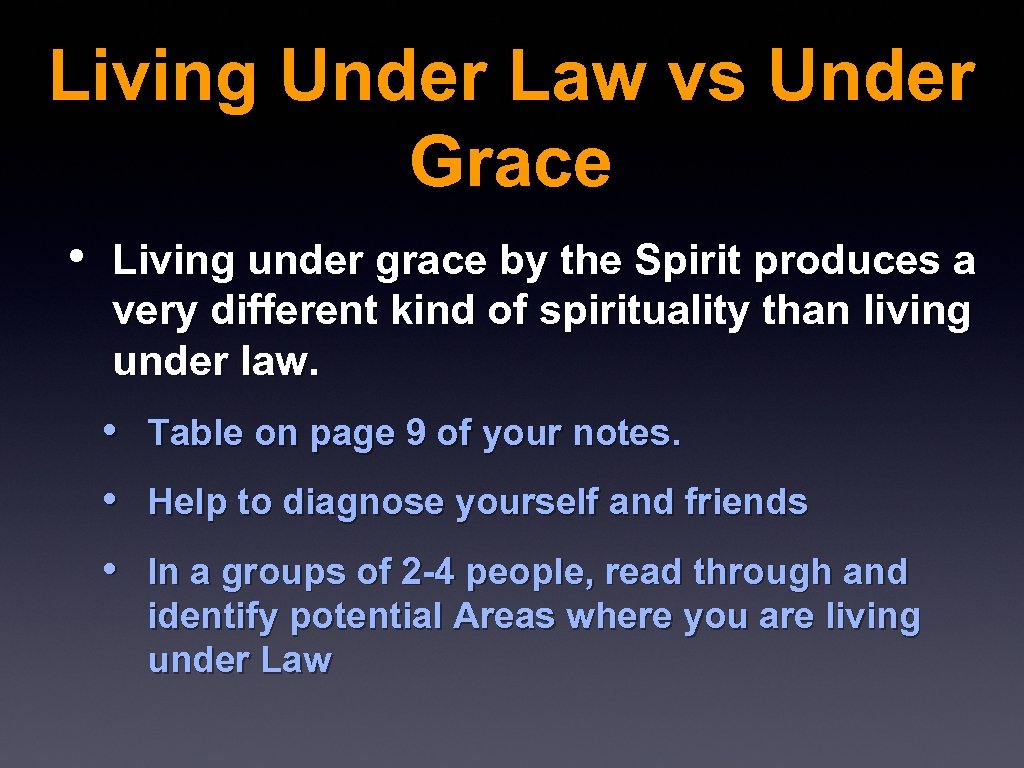 Living Under Law vs Under Grace

• Living under grace by the Spirit produces a very different kind of spirituality than living under law.

• Table on page 9 of your notes.

• Help to diagnose yourself and friends

• In a groups of 2-4 people, read through and identify potential Areas where you are living under Law